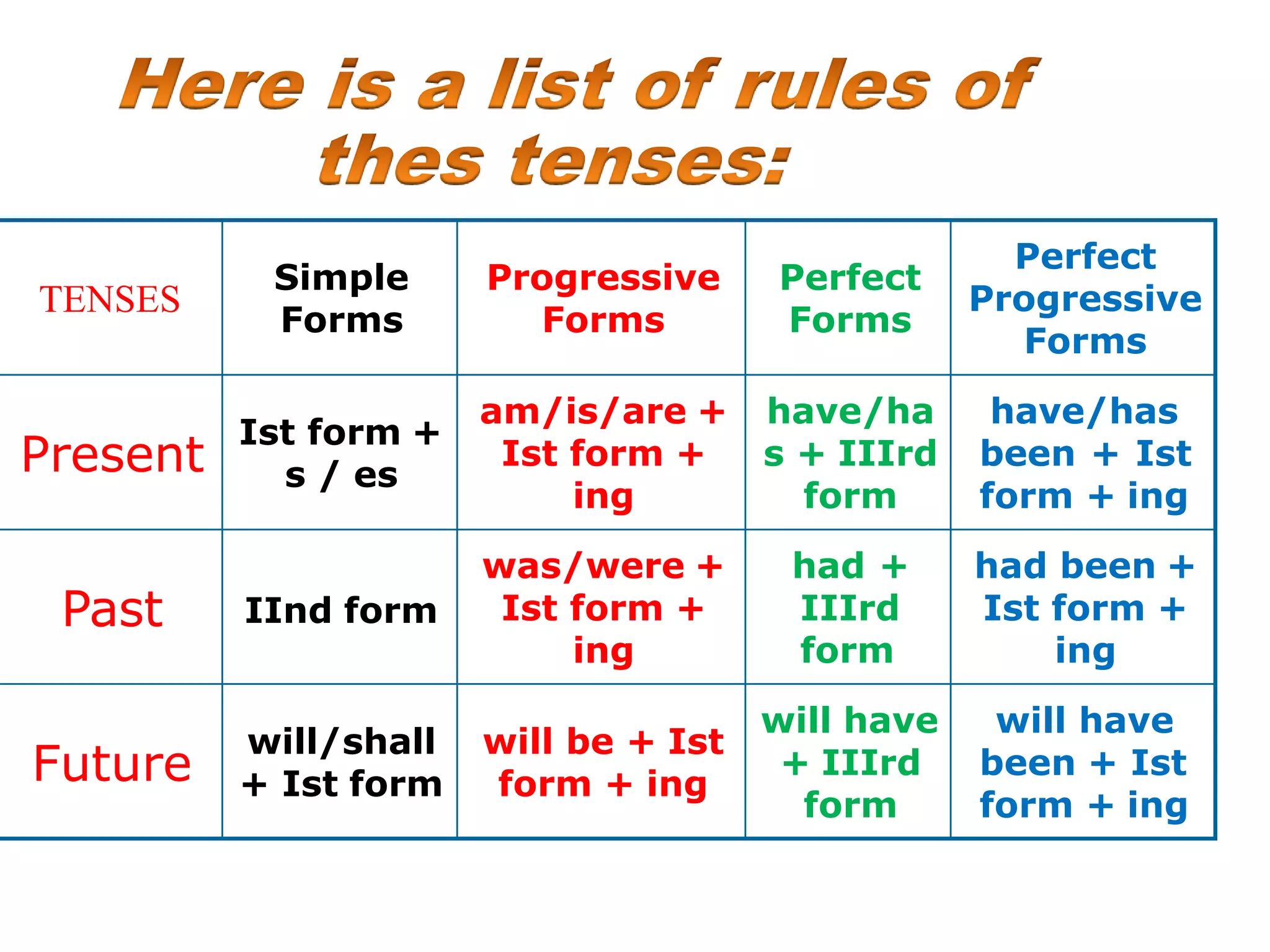 Here is a list of rules of thes tenses:

| TENSES | Simple Forms | Progressive Forms | Perfect Forms | Perfect Progressive Forms |
|---|---|---|---|---|
| Present | Ist form + s / es | am/is/are + Ist form + ing | have/has + IIIrd form | have/has been + Ist form + ing |
| Past | IInd form | was/were + Ist form + ing | had + IIIrd form | had been + Ist form + ing |
| Future | will/shall + Ist form | will be + Ist form + ing | will have + IIIrd form | will have been + Ist form + ing |